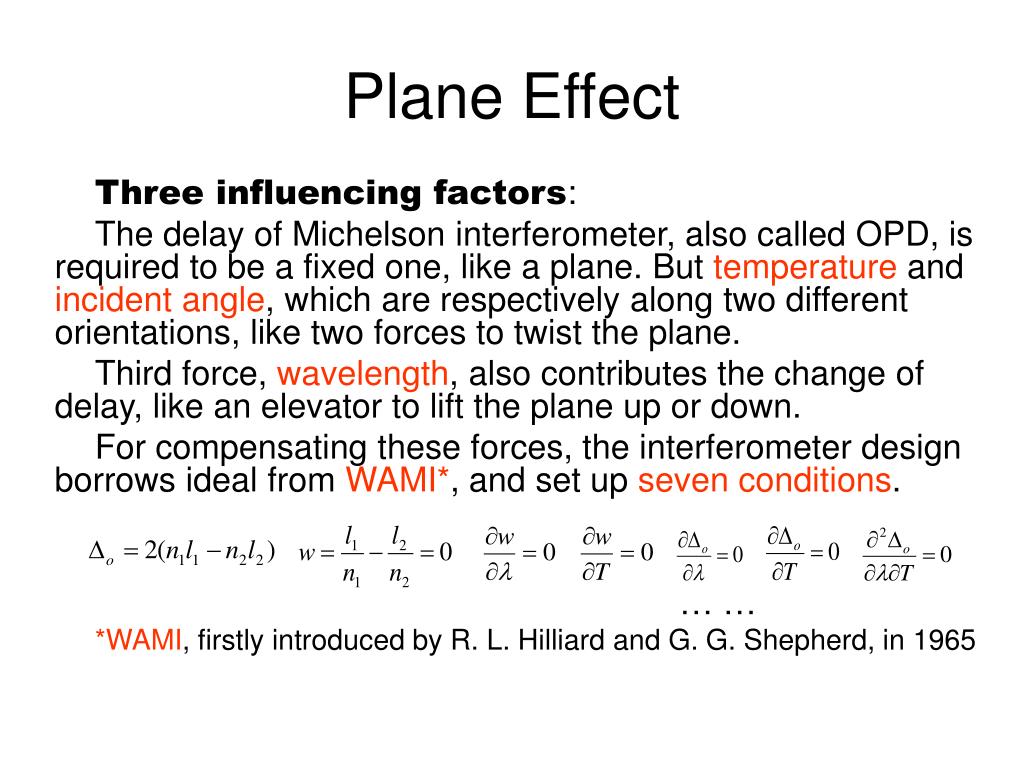 Plane Effect

Three influencing factors:

The delay of Michelson interferometer, also called OPD, is required to be a fixed one, like a plane. But temperature and incident angle, which are respectively along two different orientations, like two forces to twist the plane.

Third force, wavelength, also contributes the change of delay, like an elevator to lift the plane up or down.

For compensating these forces, the interferometer design borrows ideal from WAMI*, and set up seven conditions.

$\Delta_o = 2(n_1 l_1 - n_2 l_2)$ $w = \frac{l_1}{n_1} - \frac{l_2}{n_2} = 0$ $\frac{\partial w}{\partial \lambda} = 0$ $\frac{\partial w}{\partial T} = 0$ $\frac{\partial \Delta_o}{\partial \lambda} = 0$ $\frac{\partial \Delta_o}{\partial T} = 0$ $\frac{\partial^2 \Delta_o}{\partial \lambda \partial T} = 0$

… …

*WAMI, firstly introduced by R. L. Hilliard and G. G. Shepherd, in 1965